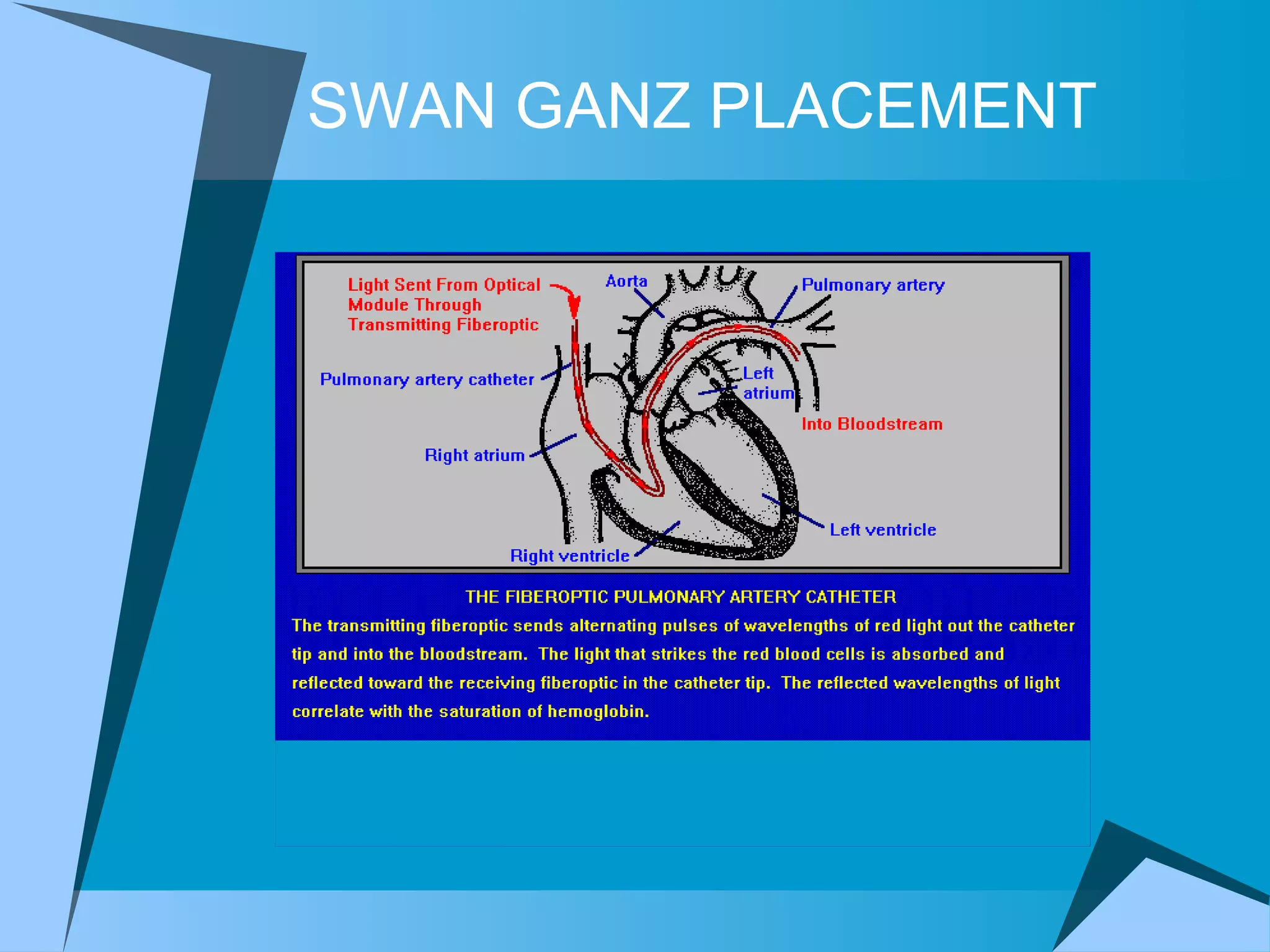 SWAN GANZ PLACEMENT

Light Sent From Optical Module Through Transmitting Fiberoptic

Aorta

Pulmonary artery

Pulmonary artery catheter

Left atrium

Into Bloodstream

Right atrium

Left ventricle

Right ventricle

THE FIBEROPTIC PULMONARY ARTERY CATHETER

The transmitting fiberoptic sends alternating pulses of wavelengths of red light out the catheter tip and into the bloodstream. The light that strikes the red blood cells is absorbed and reflected toward the receiving fiberoptic in the catheter tip. The reflected wavelengths of light correlate with the saturation of hemoglobin.